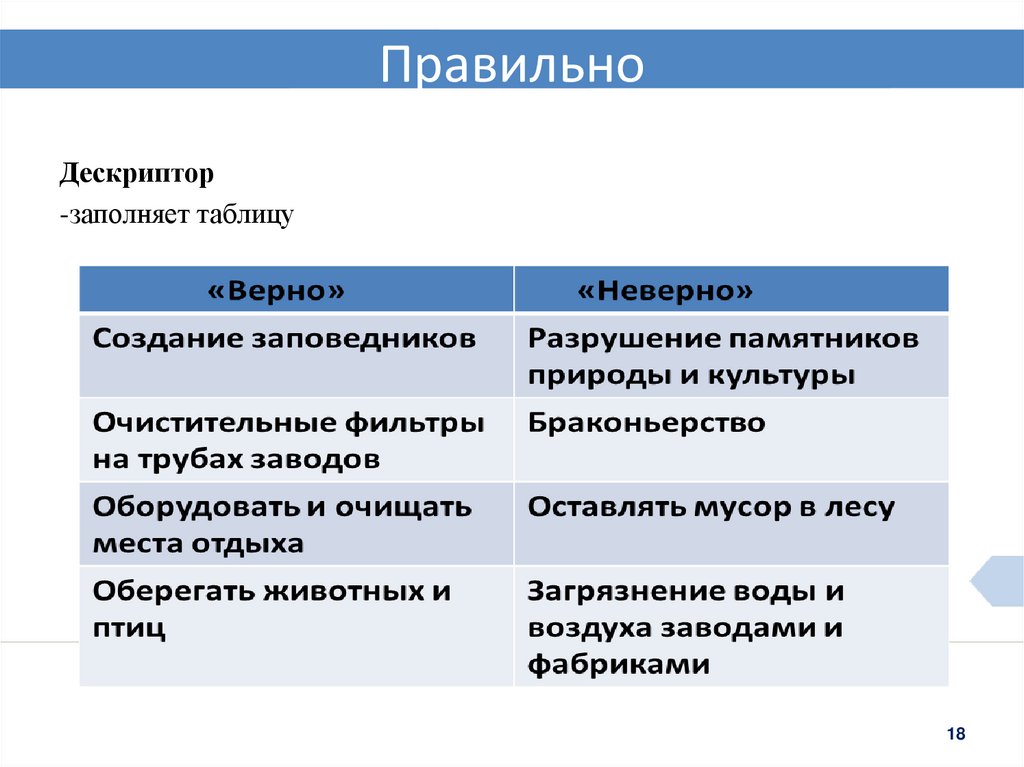 Правильно

Дескриптор

-заполняет таблицу

| «Верно» | «Неверно» |
|---|---|
| Создание заповедников | Разрушение памятников природы и культуры |
| Очистительные фильтры на трубах заводов | Браконьерство |
| Оборудовать и очищать места отдыха | Оставлять мусор в лесу |
| Оберегать животных и птиц | Загрязнение воды и воздуха заводами и фабриками |

18